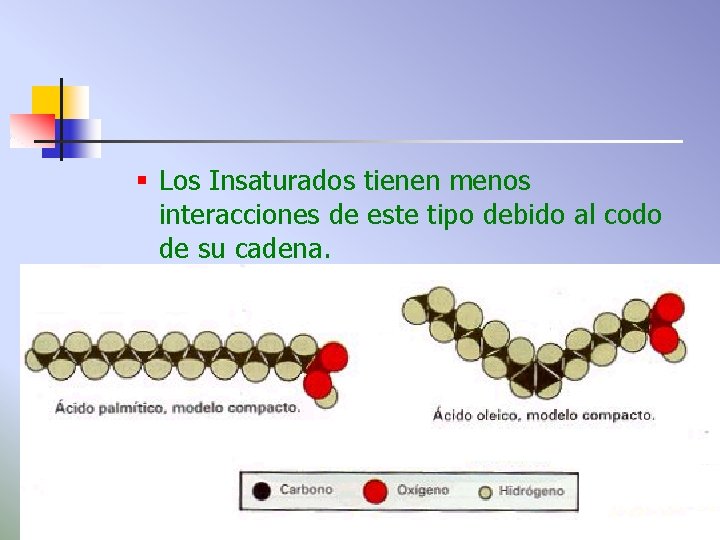 ▪ Los Insaturados tienen menos interacciones de este tipo debido al codo de su cadena.

Ácido palmítico, modelo compacto.

Ácido oleico, modelo compacto.

Carbono
Oxígeno
Hidrógeno